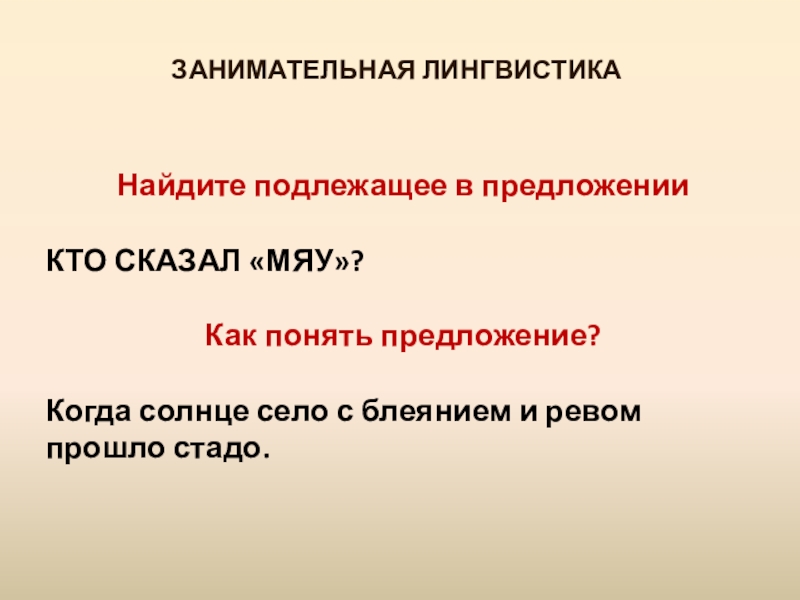 ЗАНИМАТЕЛЬНАЯ ЛИНГВИСТИКА

Найдите подлежащее в предложении

КТО СКАЗАЛ «МЯУ»?

Как понять предложение?

Когда солнце село с блеянием и ревом прошло стадо.